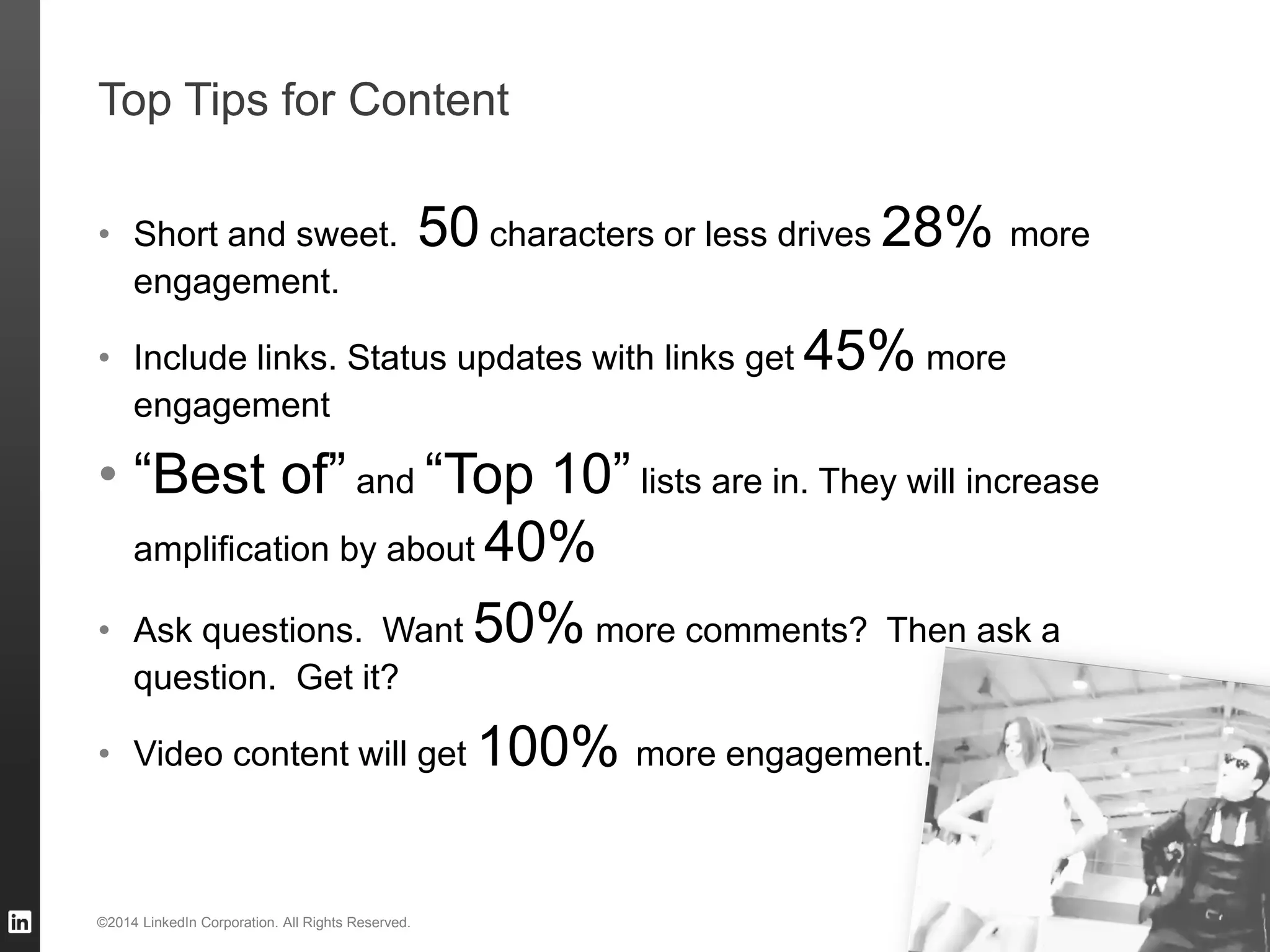 Top Tips for Content

• Short and sweet. 50 characters or less drives 28% more engagement.

• Include links. Status updates with links get 45% more engagement

• “Best of” and “Top 10” lists are in. They will increase amplification by about 40%

• Ask questions. Want 50% more comments? Then ask a question. Get it?

• Video content will get 100% more engagement.

in

©2014 LinkedIn Corporation. All Rights Reserved.